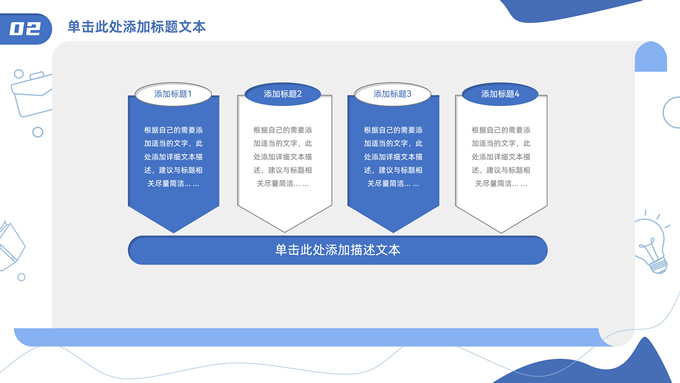 02 单击此处添加标题文本

添加标题1

根据自己的需要添加适当的文字，此处添加详细文本描述，建议与标题相关尽量简洁... ...

添加标题2

根据自己的需要添加适当的文字，此处添加详细文本描述，建议与标题相关尽量简洁... ...

添加标题3

根据自己的需要添加适当的文字，此处添加详细文本描述，建议与标题相关尽量简洁... ...

添加标题4

根据自己的需要添加适当的文字，此处添加详细文本描述，建议与标题相关尽量简洁... ...

单击此处添加描述文本